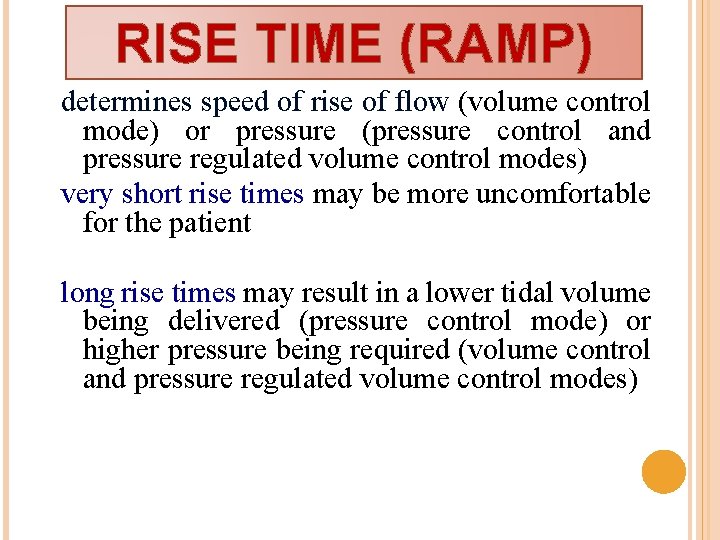 RISE TIME (RAMP)

determines speed of rise of flow (volume control mode) or pressure (pressure control and pressure regulated volume control modes)

very short rise times may be more uncomfortable for the patient

long rise times may result in a lower tidal volume being delivered (pressure control mode) or higher pressure being required (volume control and pressure regulated volume control modes)